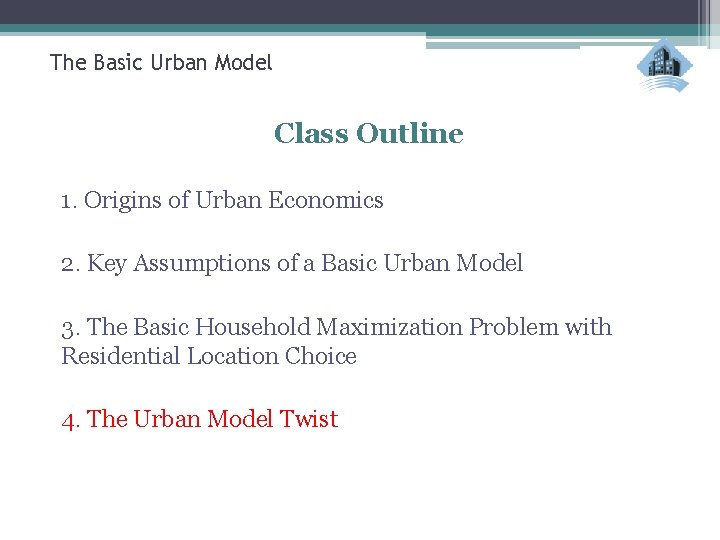 The Basic Urban Model

Class Outline

1. Origins of Urban Economics

2. Key Assumptions of a Basic Urban Model

3. The Basic Household Maximization Problem with Residential Location Choice

4. The Urban Model Twist